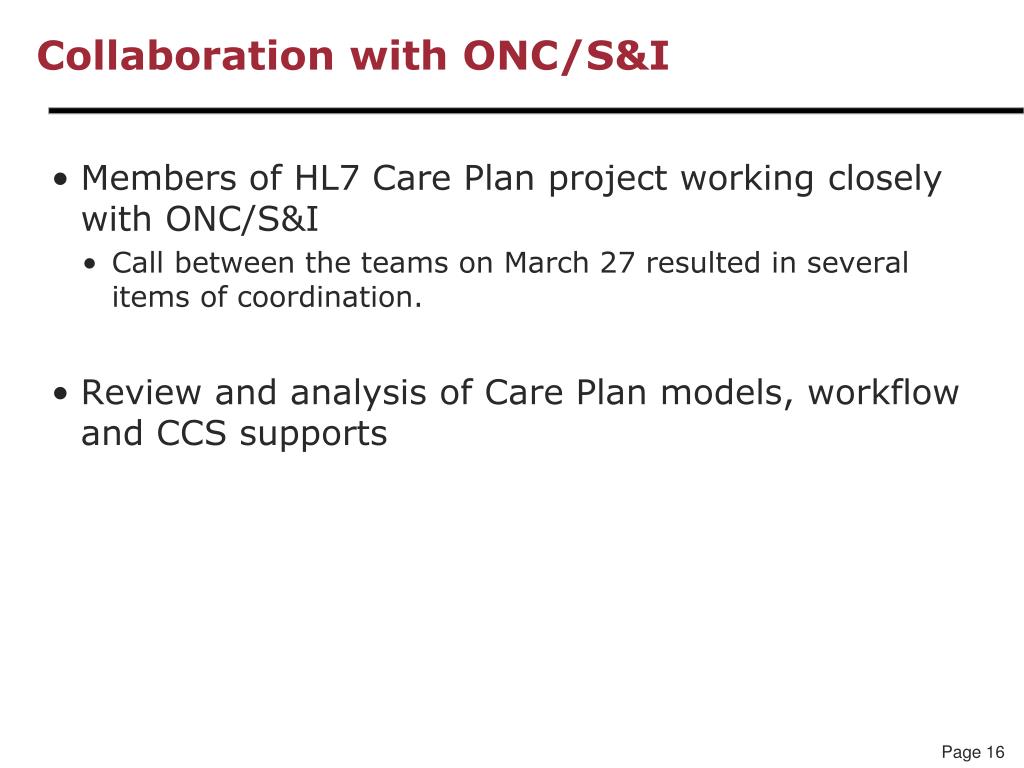 Collaboration with ONC/S&I

• Members of HL7 Care Plan project working closely with ONC/S&I
  • Call between the teams on March 27 resulted in several items of coordination.

• Review and analysis of Care Plan models, workflow and CCS supports

Page 16